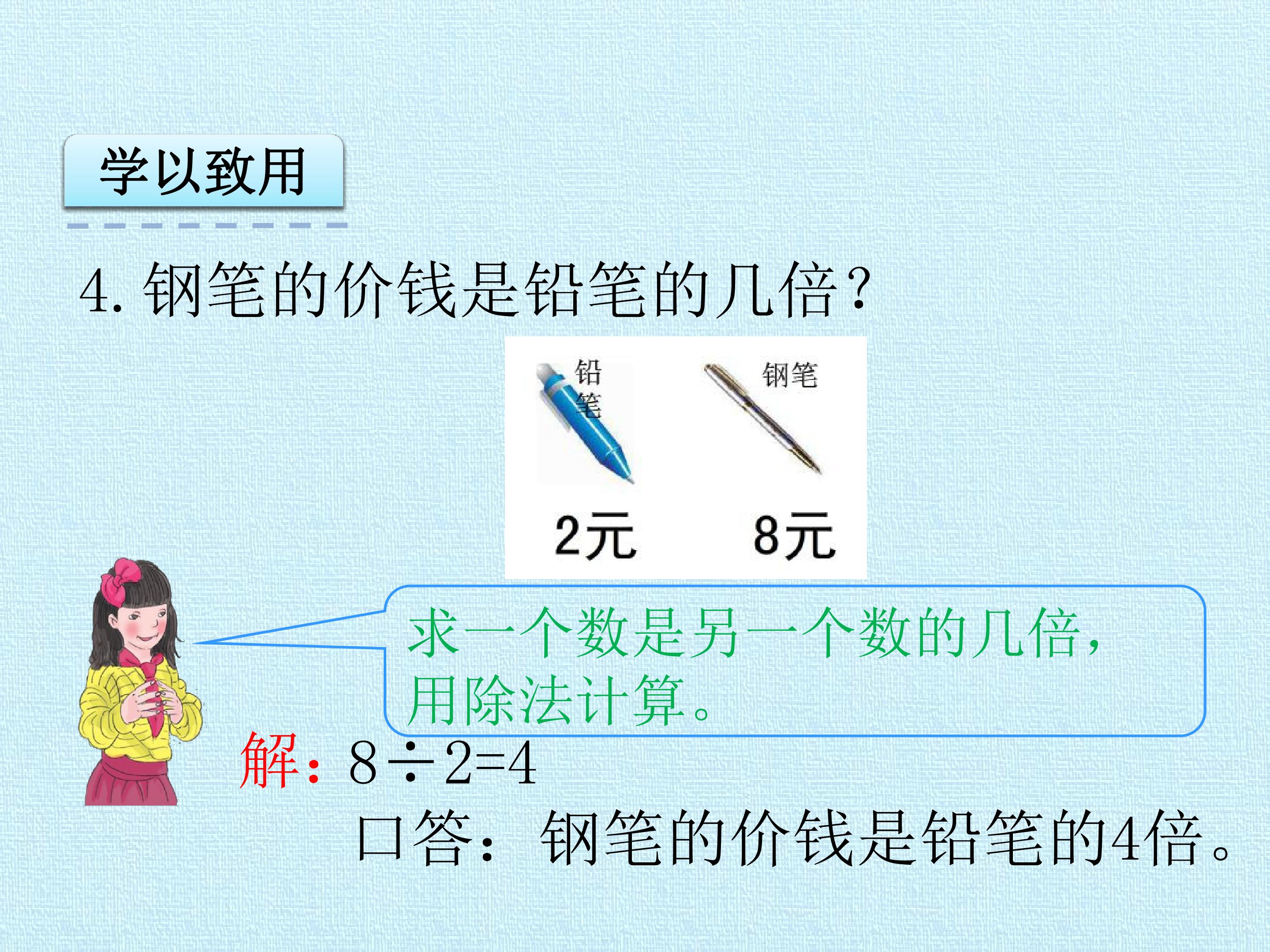 学以致用

4.钢笔的价钱是铅笔的几倍？

铅笔

钢笔

2元

8元

求一个数是另一个数的几倍，用除法计算。

解：$8\div2=4$

口答：钢笔的价钱是铅笔的4倍。